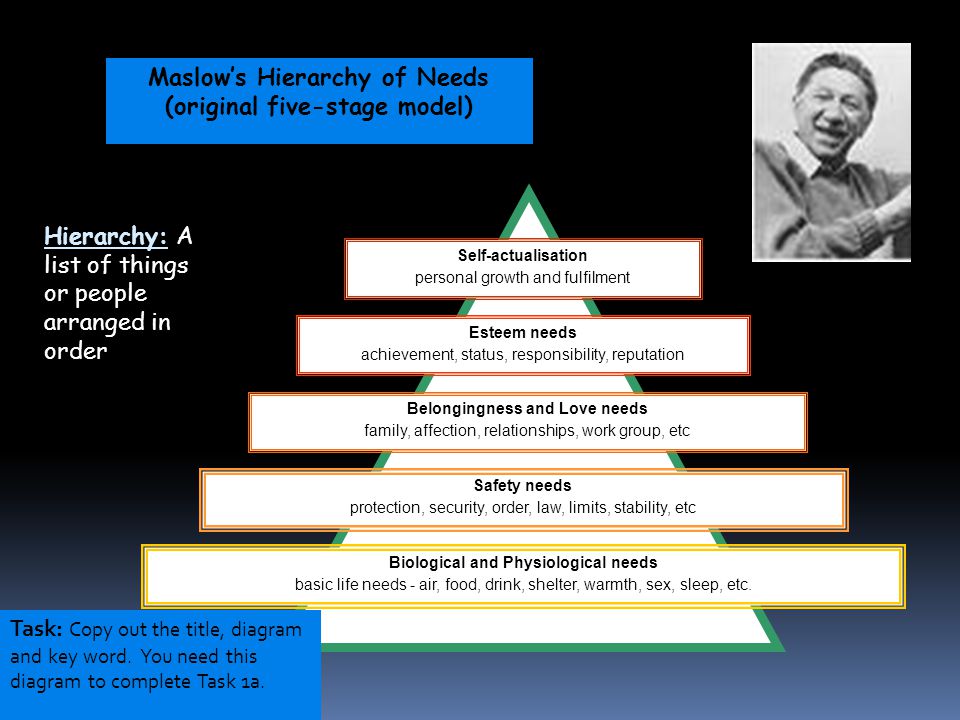 Maslow's Hierarchy of Needs
(original five-stage model)

Hierarchy: A list of things or people arranged in order

Self-actualisation
personal growth and fulfilment

Esteem needs
achievement, status, responsibility, reputation

Belongingness and Love needs
family, affection, relationships, work group, etc

Safety needs
protection, security, order, law, limits, stability, etc

Biological and Physiological needs
basic life needs - air, food, drink, shelter, warmth, sex, sleep, etc.

Task: Copy out the title, diagram and key word. You need this diagram to complete Task 1a.